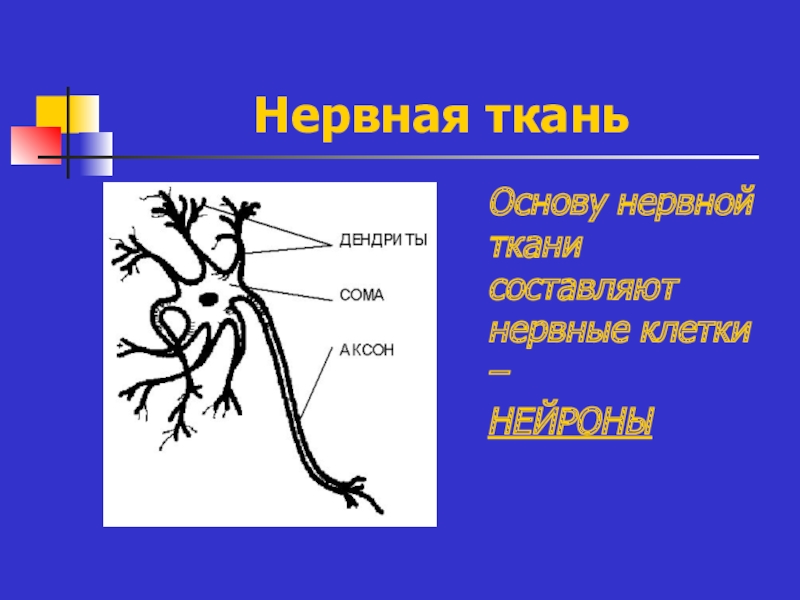 Нервная ткань

ДЕНДРИТЫ

СОМА

АКСОН

Основу нервной ткани составляют нервные клетки – НЕЙРОНЫ